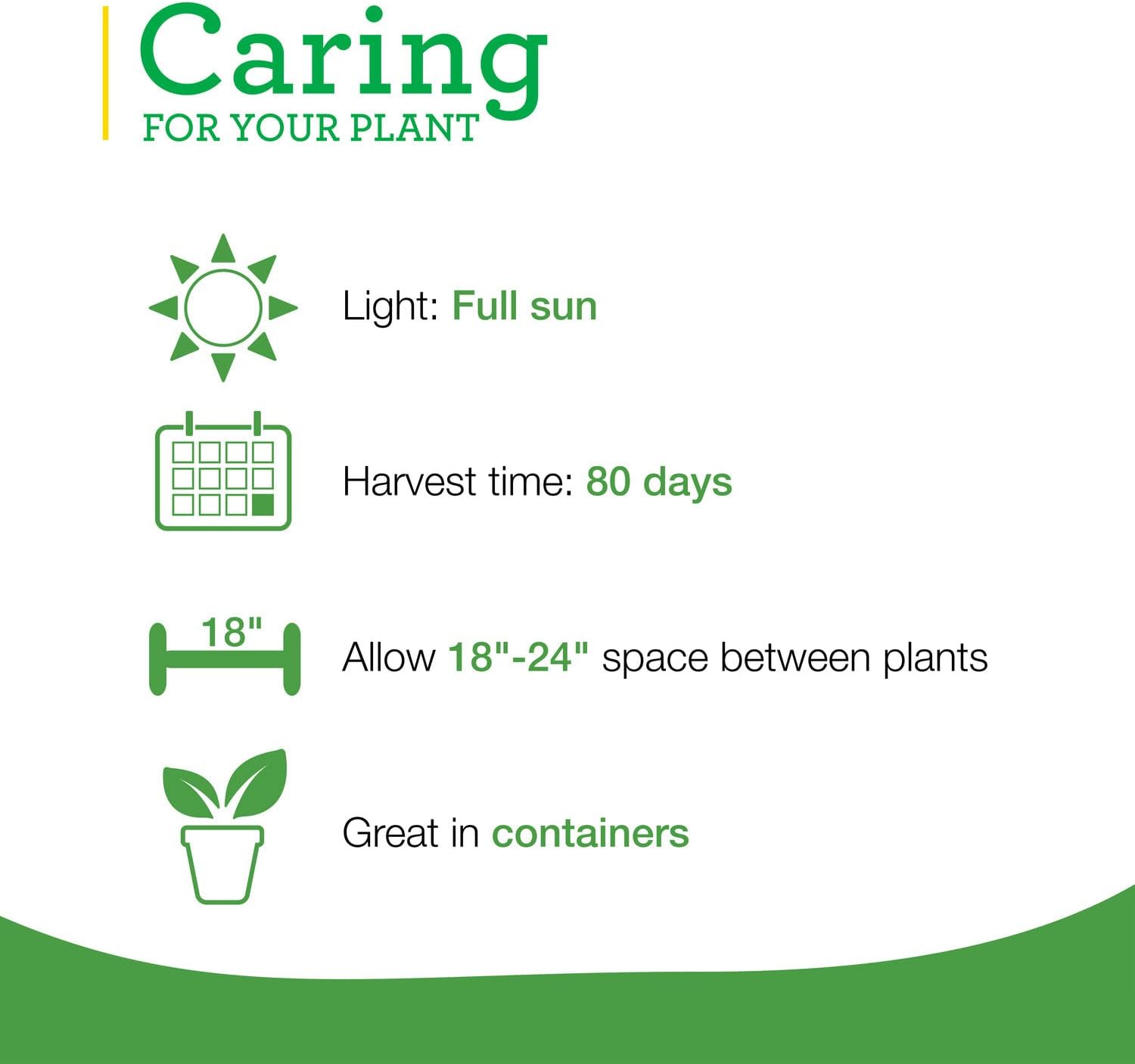 Caring
FOR YOUR PLANT

Light: Full sun

Harvest time: 80 days

18"

Allow 18"-24" space between plants

Great in containers